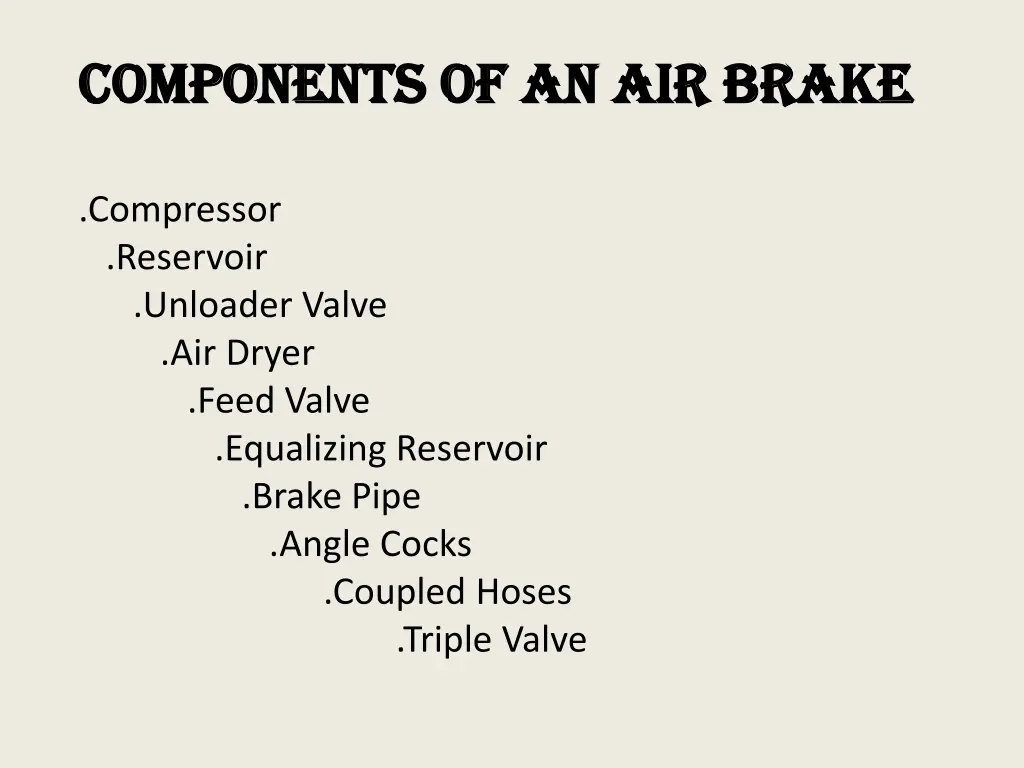 COMPONENTS OF AN AIR BRAKE

.Compressor
.Reservoir
.Unloader Valve
.Air Dryer
.Feed Valve
.Equalizing Reservoir
.Brake Pipe
.Angle Cocks
.Coupled Hoses
.Triple Valve